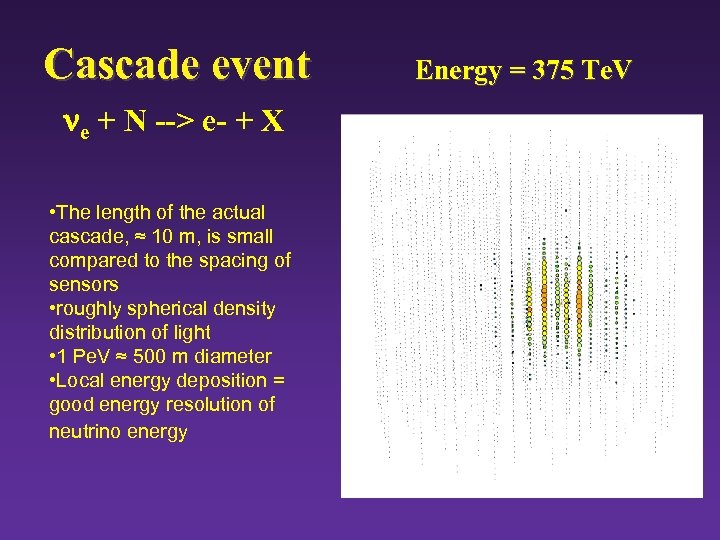 Cascade event

Energy = 375 TeV

$\nu_e$ + N --> e- + X

•The length of the actual cascade, ≈ 10 m, is small compared to the spacing of sensors
•roughly spherical density distribution of light
•1 PeV ≈ 500 m diameter
•Local energy deposition = good energy resolution of neutrino energy